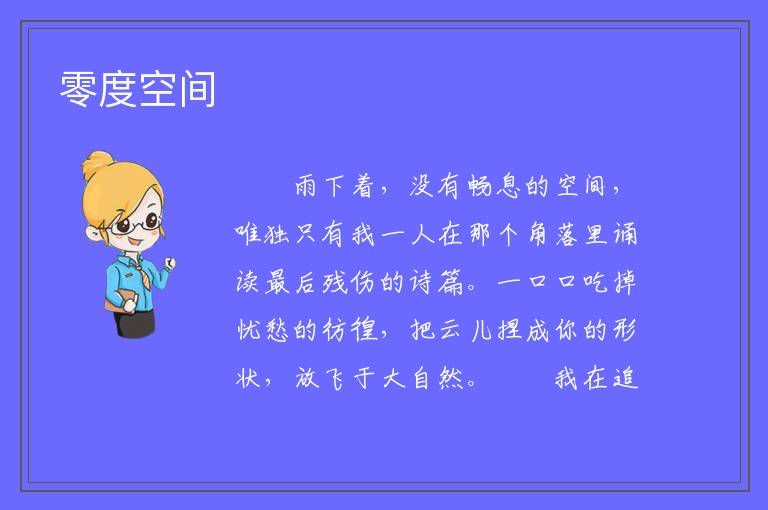 零度空间

雨下着，没有畅息的空间，唯独只有我一人在那个角落里诵读最后残伤的诗篇。一口口吃掉忧愁的彷徨，把云儿捏成你的形状，放飞于大自然。　　我在追